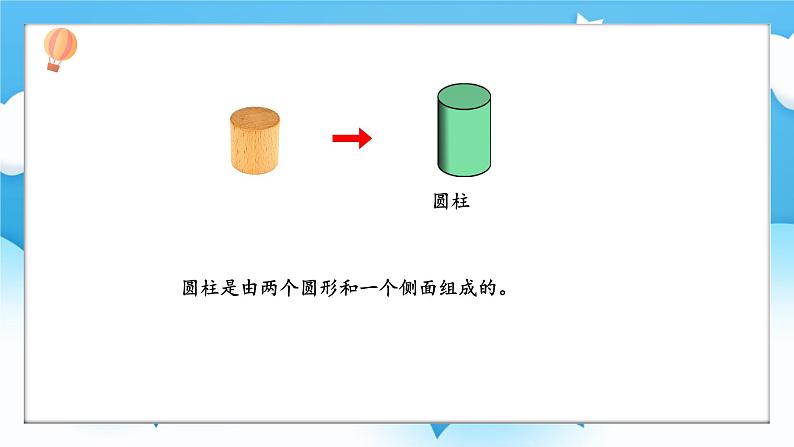 圆柱

圆柱是由两个圆形和一个侧面组成的。